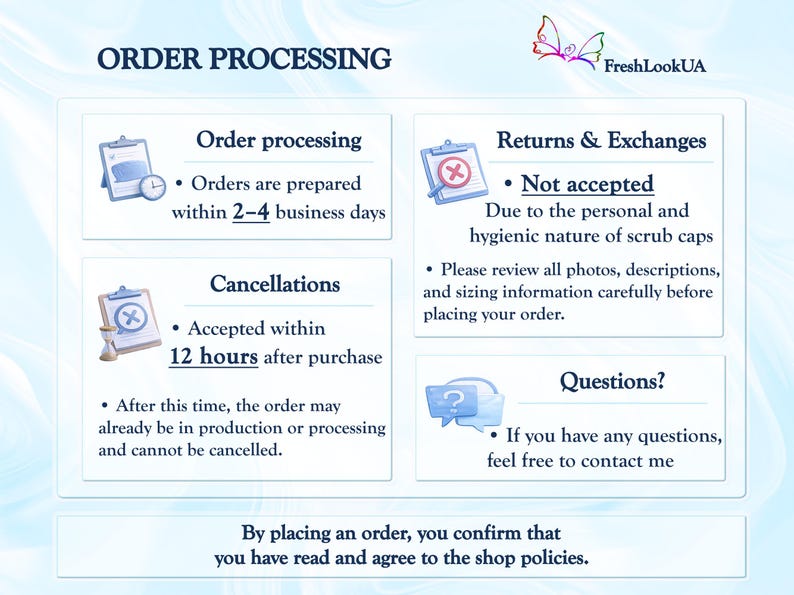 ORDER PROCESSING

FreshLookUA

Order processing

• Orders are prepared within 2–4 business days

Cancellations

• Accepted within 12 hours after purchase

• After this time, the order may already be in production or processing and cannot be cancelled.

Returns & Exchanges

• Not accepted
Due to the personal and hygienic nature of scrub caps

• Please review all photos, descriptions, and sizing information carefully before placing your order.

Questions?

• If you have any questions, feel free to contact me

By placing an order, you confirm that you have read and agree to the shop policies.